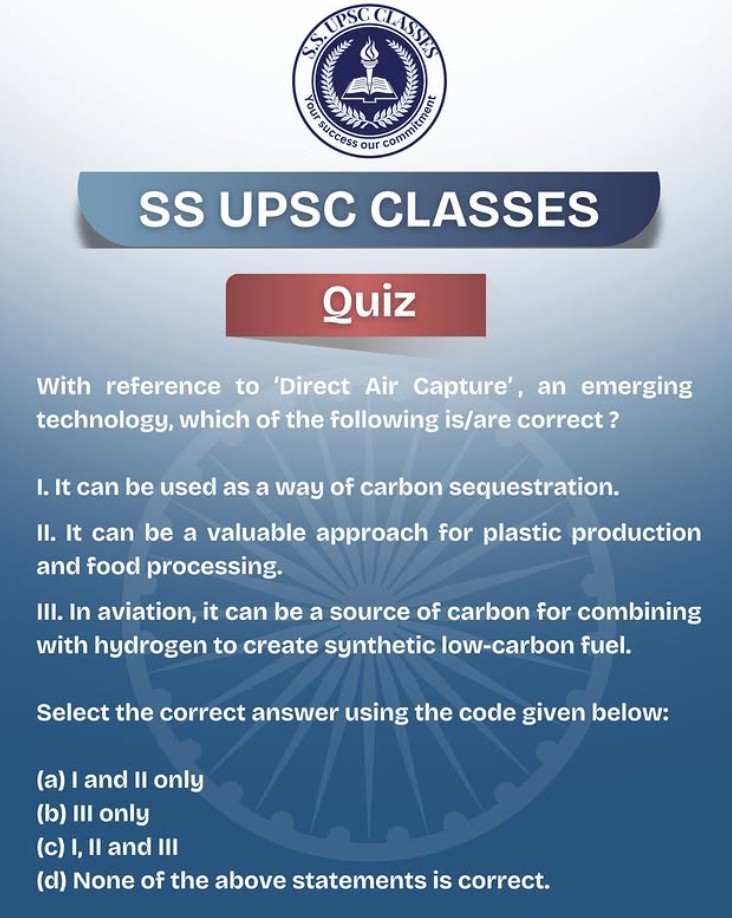 S.S. UPSC CLASSES
Your success our commitment

SS UPSC CLASSES

Quiz

With reference to 'Direct Air Capture', an emerging technology, which of the following is/are correct ?

I. It can be used as a way of carbon sequestration.

II. It can be a valuable approach for plastic production and food processing.

III. In aviation, it can be a source of carbon for combining with hydrogen to create synthetic low-carbon fuel.

Select the correct answer using the code given below:

(a) I and II only
(b) III only
(c) I, II and III
(d) None of the above statements is correct.